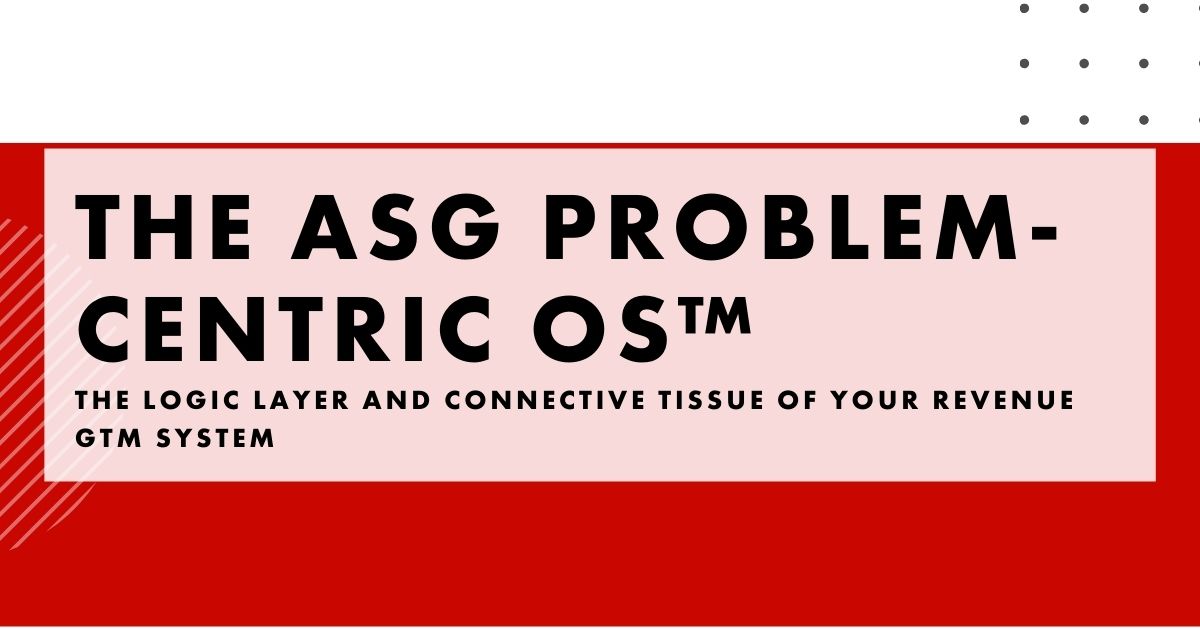 THE ASG PROBLEM-CENTRIC OS™

THE LOGIC LAYER AND CONNECTIVE TISSUE OF YOUR REVENUE GTM SYSTEM